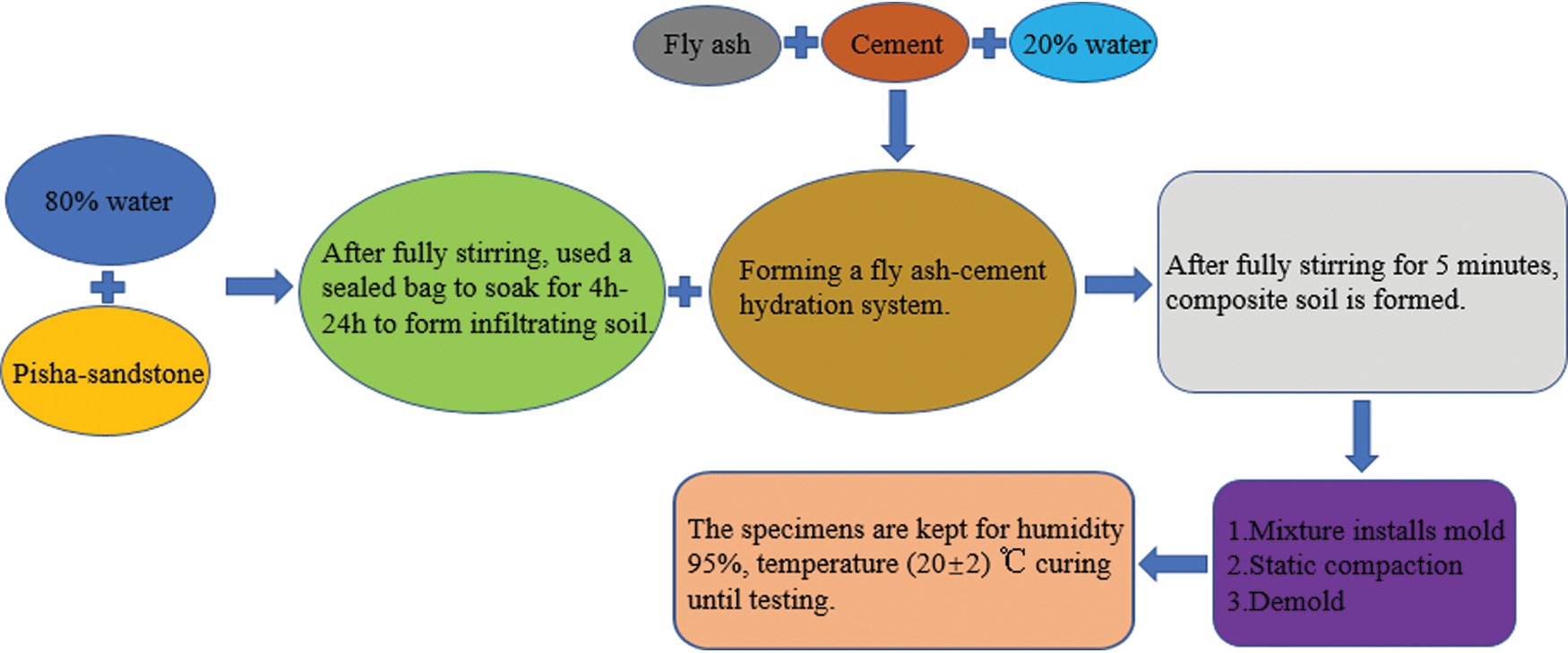 Fly ash

Cement

20% water

80% water

Pisha-sandstone

After fully stirring, used a sealed bag to soak for 4h-24h to form infiltrating soil.

Forming a fly ash-cement hydration system.

After fully stirring for 5 minutes, composite soil is formed.

1.Mixture installs mold
2.Static compaction
3.Demold

The specimens are kept for humidity 95%, temperature (20±2) ℃ curing until testing.